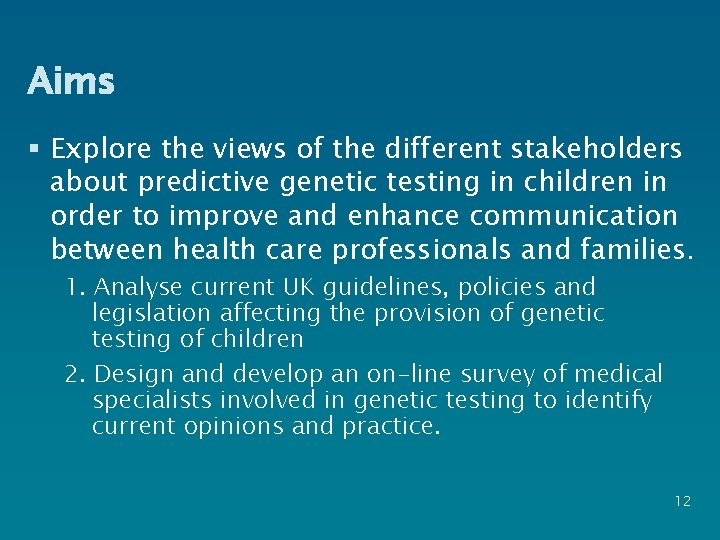 Aims

▪ Explore the views of the different stakeholders about predictive genetic testing in children in order to improve and enhance communication between health care professionals and families.

1. Analyse current UK guidelines, policies and legislation affecting the provision of genetic testing of children

2. Design and develop an on-line survey of medical specialists involved in genetic testing to identify current opinions and practice.

12